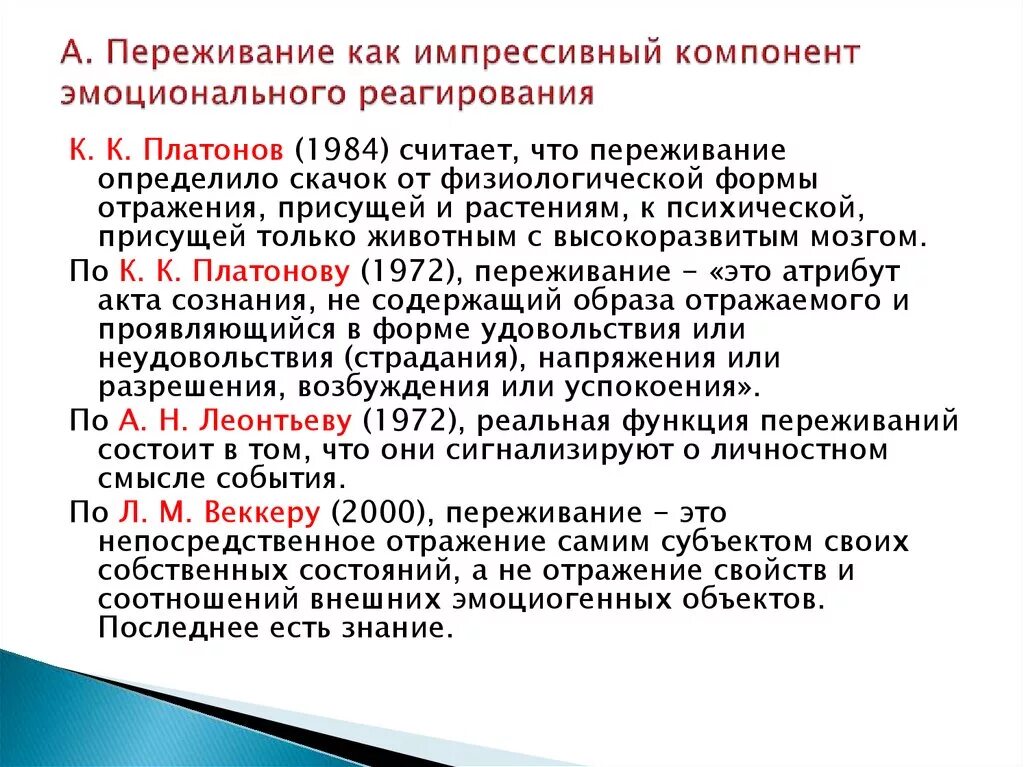 А. Переживание как импрессивный компонент эмоционального реагирования

К. К. Платонов (1984) считает, что переживание определило скачок от физиологической формы отражения, присущей и растениям, к психической, присущей только животным с высокоразвитым мозгом.

По К. К. Платонову (1972), переживание - «это атрибут акта сознания, не содержащий образа отражаемого и проявляющийся в форме удовольствия или неудовольствия (страдания), напряжения или разрешения, возбуждения или успокоения».

По А. Н. Леонтьеву (1972), реальная функция переживаний состоит в том, что они сигнализируют о личностном смысле события.

По Л. М. Веккеру (2000), переживание - это непосредственное отражение самим субъектом своих собственных состояний, а не отражение свойств и соотношений внешних эмоциогенных объектов. Последнее есть знание.